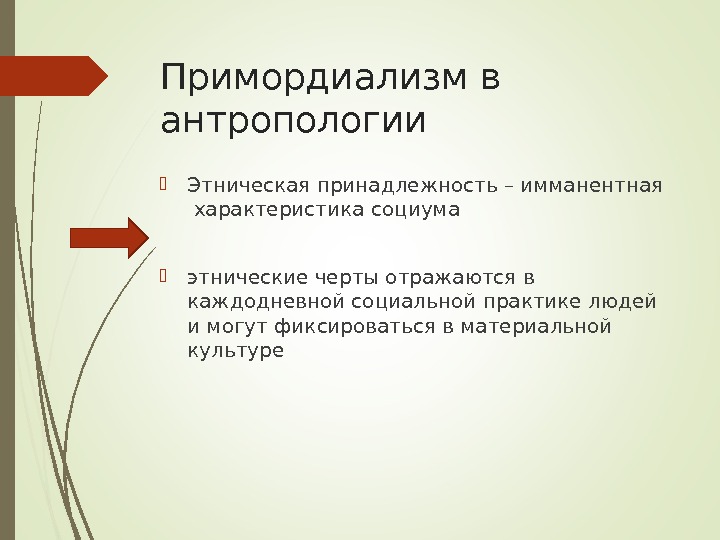 Примордиализм в антропологии

Этническая принадлежность – имманентная характеристика социума

этнические черты отражаются в каждодневной социальной практике людей и могут фиксироваться в материальной культуре